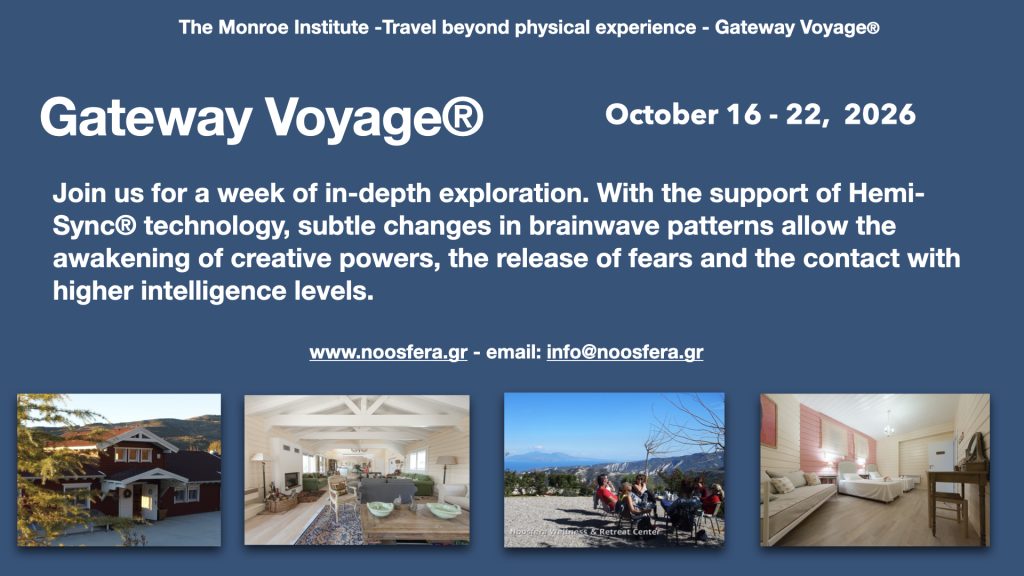 The Monroe Institute -Travel beyond physical experience - Gateway Voyage®

Gateway Voyage®

October 16 - 22, 2026

Join us for a week of in-depth exploration. With the support of Hemi-Sync® technology, subtle changes in brainwave patterns allow the awakening of creative powers, the release of fears and the contact with higher intelligence levels.

www.noosfera.gr - email: info@noosfera.gr

Noosfera Wellness & Retreat Center